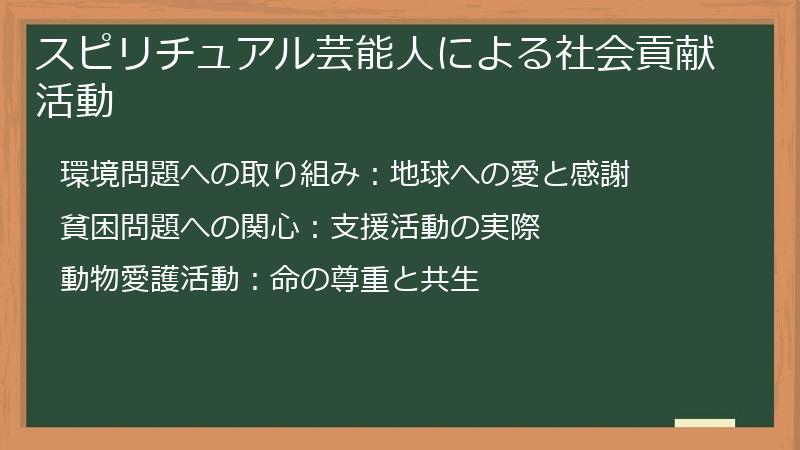 スピリチュアル芸能人による社会貢献活動

環境問題への取り組み：地球への愛と感謝

貧困問題への関心：支援活動の実際

動物愛護活動：命の尊重と共生